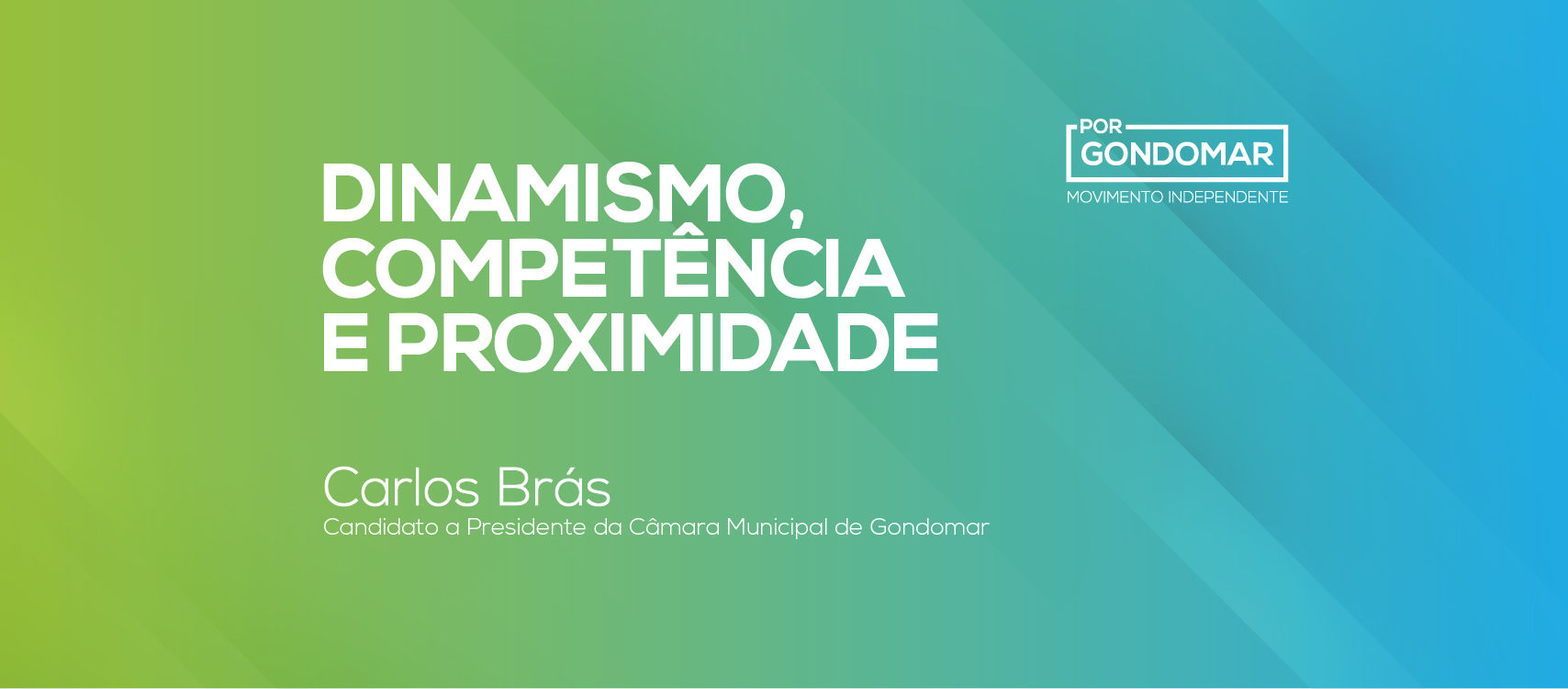 POR
GONDOMAR
MOVIMENTO INDEPENDENTE

DINAMISMO, COMPETÊNCIA E PROXIMIDADE

Carlos Brás
Candidato a Presidente da Câmara Municipal de Gondomar